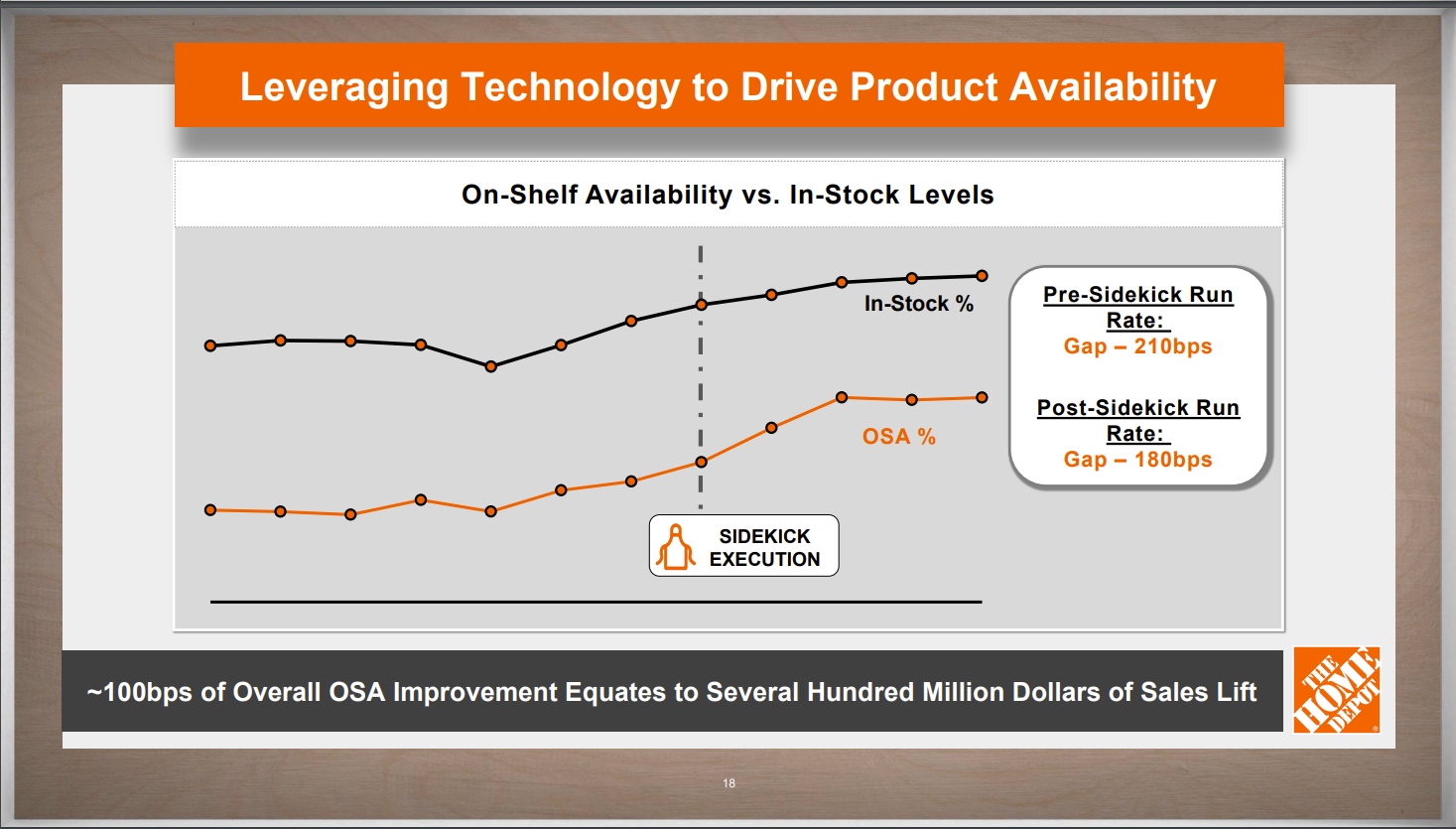 Leveraging Technology to Drive Product Availability

On-Shelf Availability vs. In-Stock Levels

In-Stock %

OSA %

SIDEKICK EXECUTION

Pre-Sidekick Run Rate:
Gap – 210bps

Post-Sidekick Run Rate:
Gap – 180bps

~100bps of Overall OSA Improvement Equates to Several Hundred Million Dollars of Sales Lift

THE HOME DEPOT

18